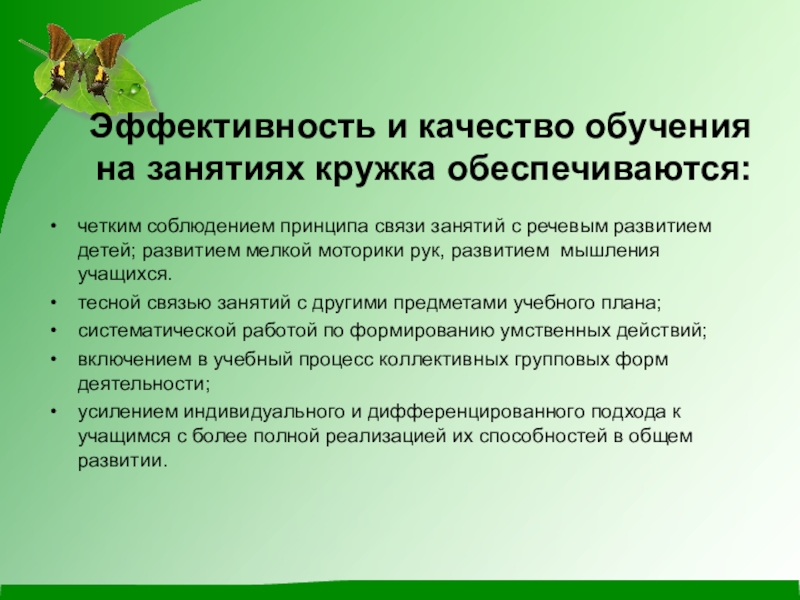 Эффективность и качество обучения на занятиях кружка обеспечиваются:

• четким соблюдением принципа связи занятий с речевым развитием детей; развитием мелкой моторики рук, развитием мышления учащихся.
• тесной связью занятий с другими предметами учебного плана;
• систематической работой по формированию умственных действий;
• включением в учебный процесс коллективных групповых форм деятельности;
• усилением индивидуального и дифференцированного подхода к учащимся с более полной реализацией их способностей в общем развитии.